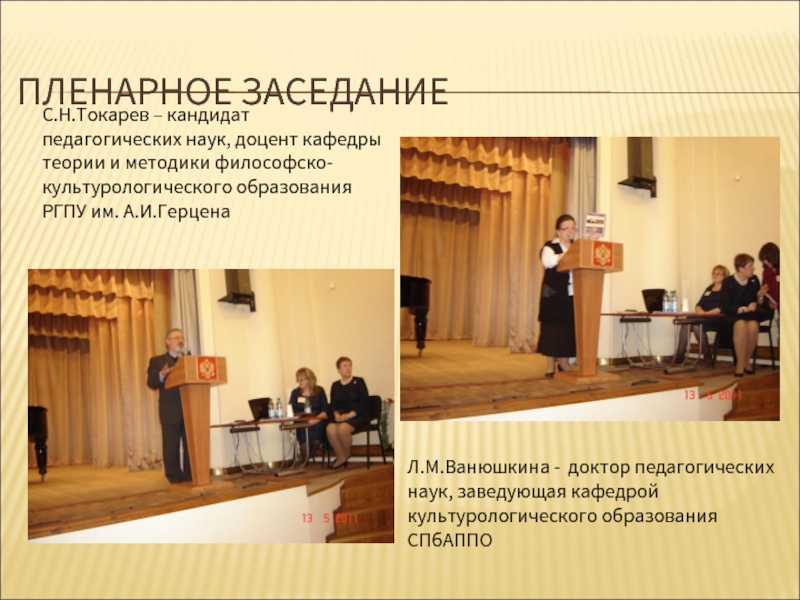 ПЛЕНАРНОЕ ЗАСЕДАНИЕ

С.Н.Токарев – кандидат педагогических наук, доцент кафедры теории и методики философско-культурологического образования РГПУ им. А.И.Герцена

13 5 2011

13 5 2011

Л.М.Ванюшкина - доктор педагогических наук, заведующая кафедрой культурологического образования СПбАППО